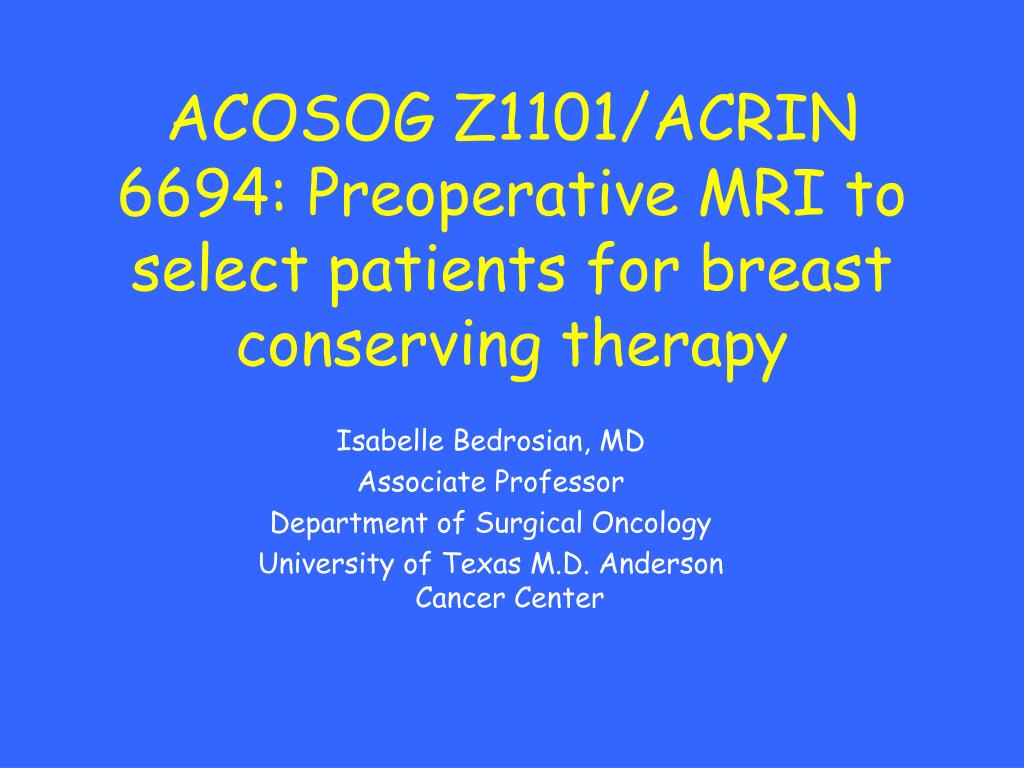 ACOSOG Z1101/ACRIN 6694: Preoperative MRI to select patients for breast conserving therapy

Isabelle Bedrosian, MD
Associate Professor
Department of Surgical Oncology
University of Texas M.D. Anderson Cancer Center